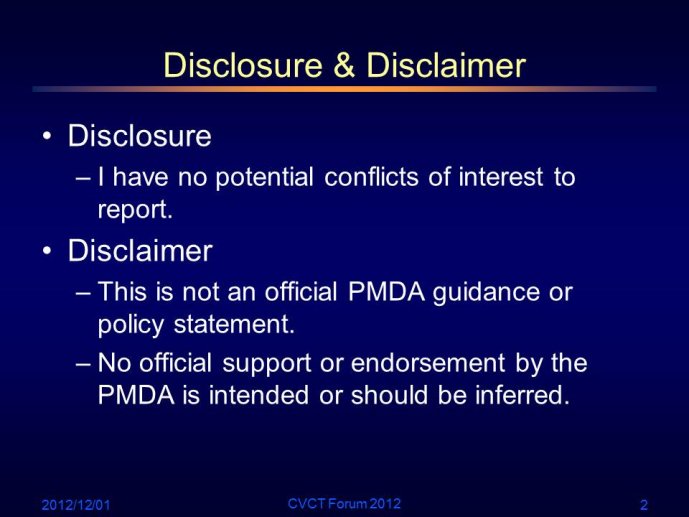 Disclosure & Disclaimer

• Disclosure
– I have no potential conflicts of interest to report.

• Disclaimer
– This is not an official PMDA guidance or policy statement.
– No official support or endorsement by the PMDA is intended or should be inferred.

2012/12/01

CVCT Forum 2012

2